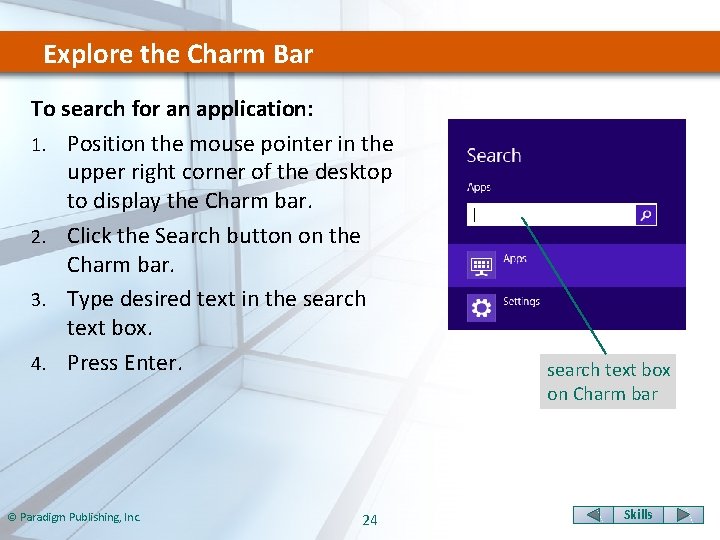 Explore the Charm Bar

To search for an application:

1. Position the mouse pointer in the upper right corner of the desktop to display the Charm bar.
2. Click the Search button on the Charm bar.
3. Type desired text in the search text box.
4. Press Enter.

Search

Apps

Apps

Settings

search text box on Charm bar

© Paradigm Publishing, Inc.

24

Skills